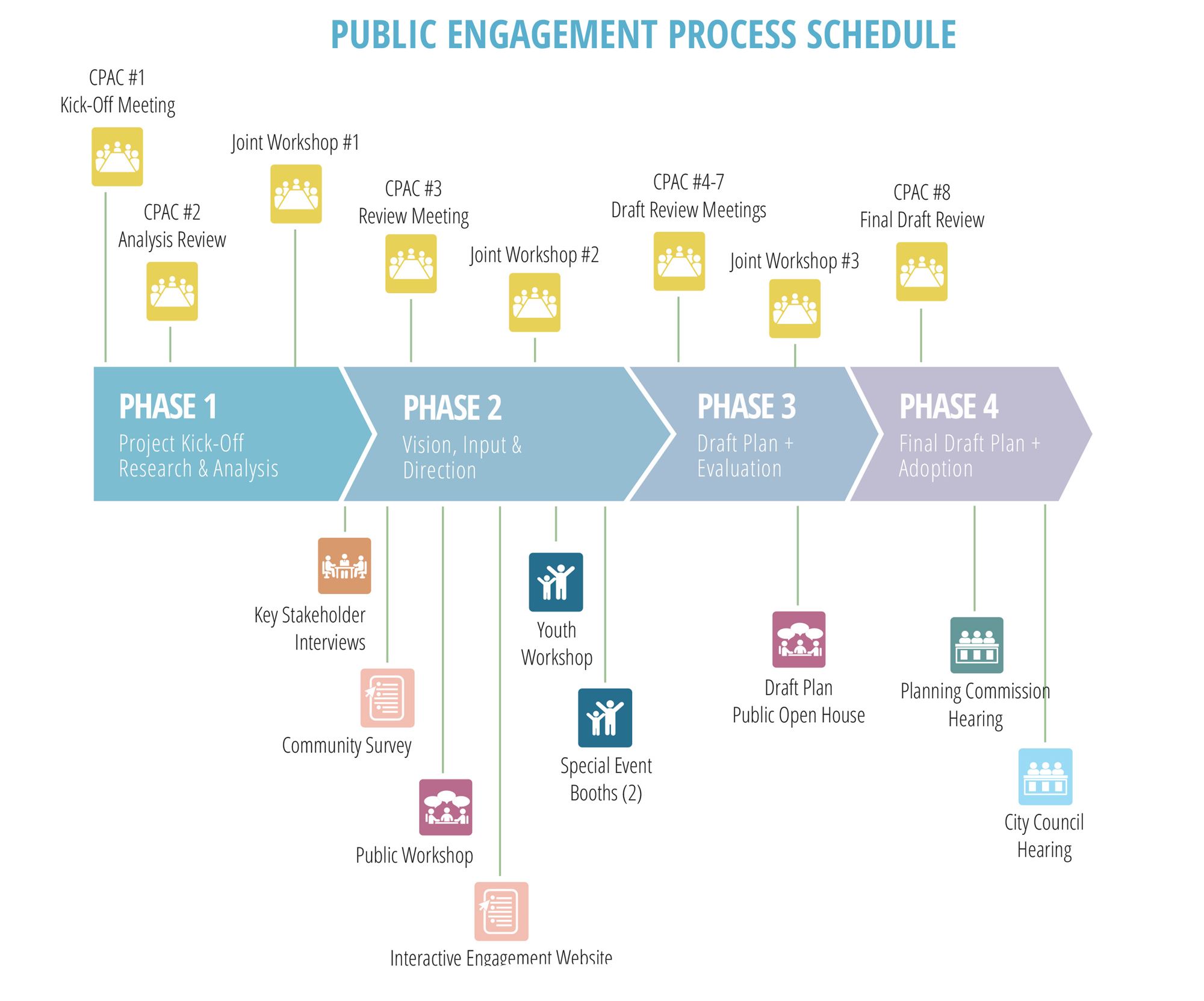 PUBLIC ENGAGEMENT PROCESS SCHEDULE

CPAC #1
Kick-Off Meeting

CPAC #2
Analysis Review

Joint Workshop #1

CPAC #3
Review Meeting

Joint Workshop #2

CPAC #4-7
Draft Review Meetings

Joint Workshop #3

CPAC #8
Final Draft Review

PHASE 1
Project Kick-Off
Research & Analysis

PHASE 2
Vision, Input &
Direction

PHASE 3
Draft Plan +
Evaluation

PHASE 4
Final Draft Plan +
Adoption

Key Stakeholder
Interviews

Community Survey

Public Workshop

Interactive Engagement Website

Youth
Workshop

Special Event
Booths (2)

Draft Plan
Public Open House

Planning Commission
Hearing

City Council
Hearing